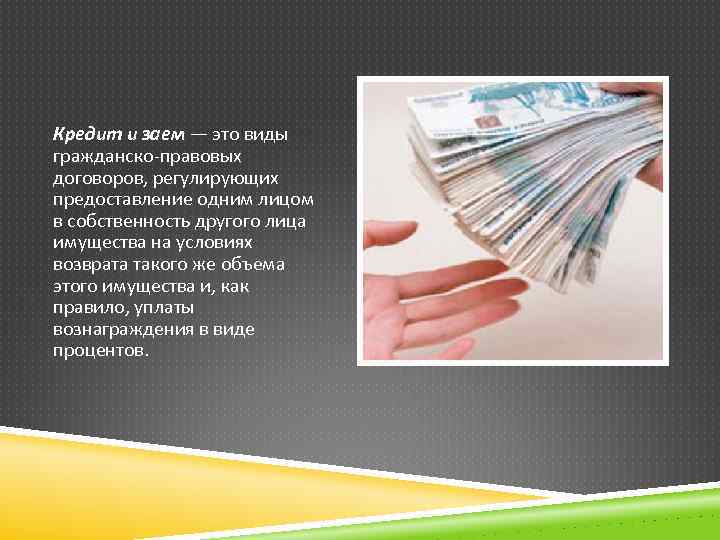 Кредит и заем — это виды гражданско-правовых договоров, регулирующих предоставление одним лицом в собственность другого лица имущества на условиях возврата такого же объема этого имущества и, как правило, уплаты вознаграждения в виде процентов.